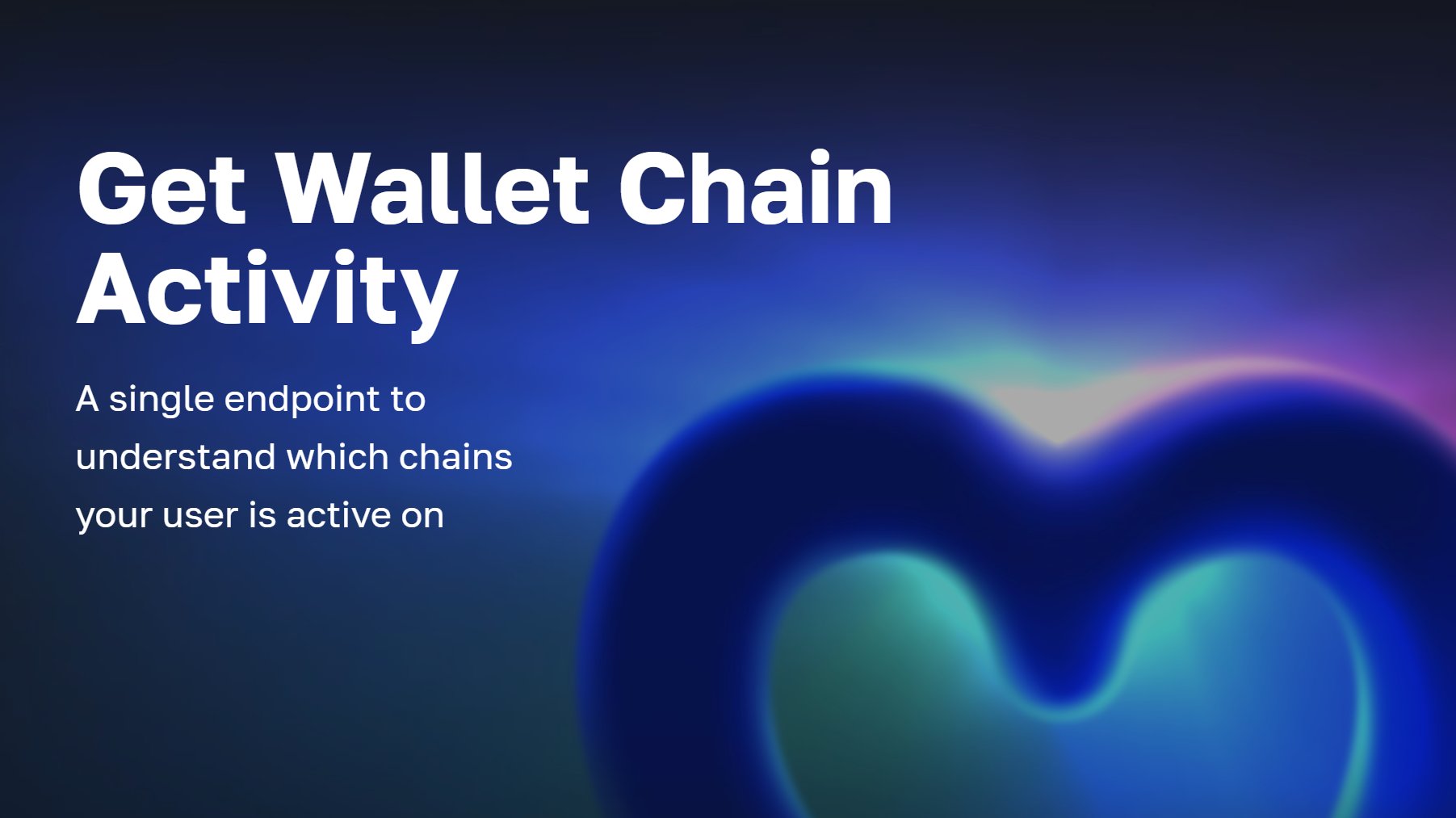 Get Wallet Chain Activity

A single endpoint to understand which chains your user is active on